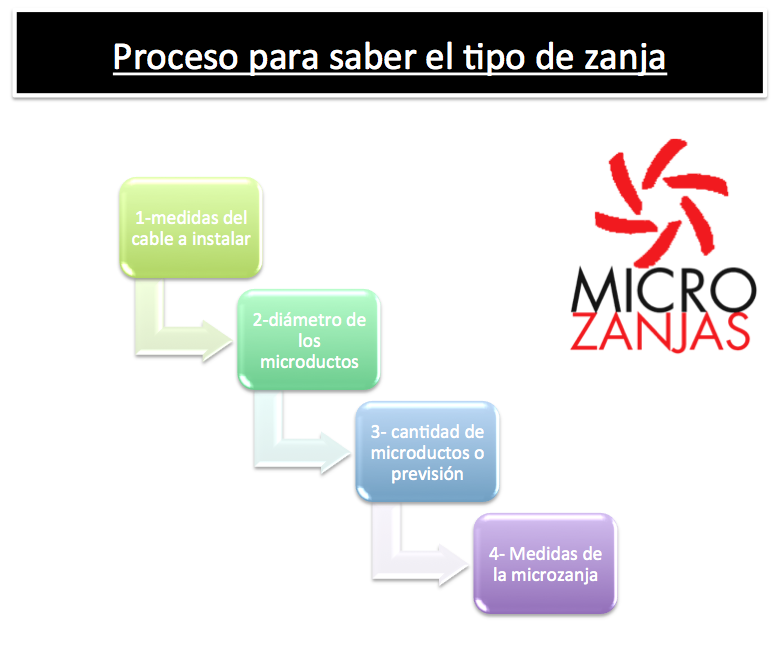 Proceso para saber el tipo de zanja

1-medidas del cable a instalar

2-diámetro de los microductos

3- cantidad de microductos o previsión

4- Medidas de la microzanja

MICRO
ZANJAS